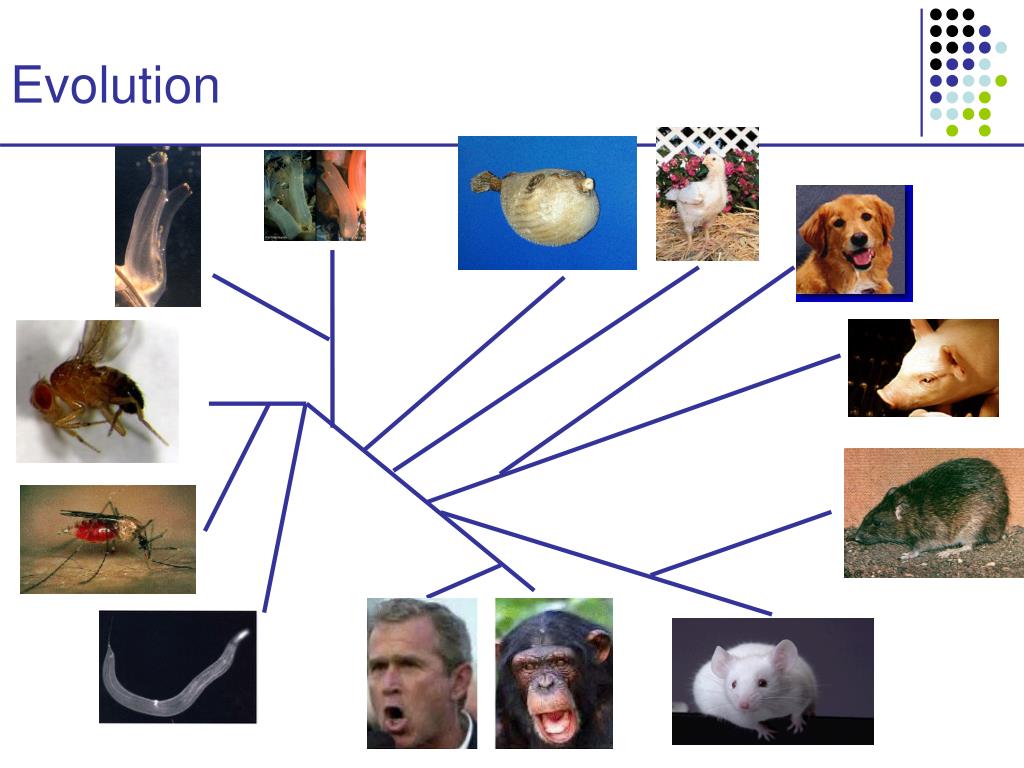 Evolution